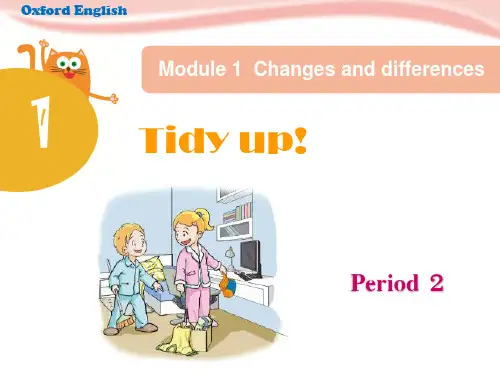 Oxford English

Module 1 Changes and differences

1

Tidy up!

Period 2